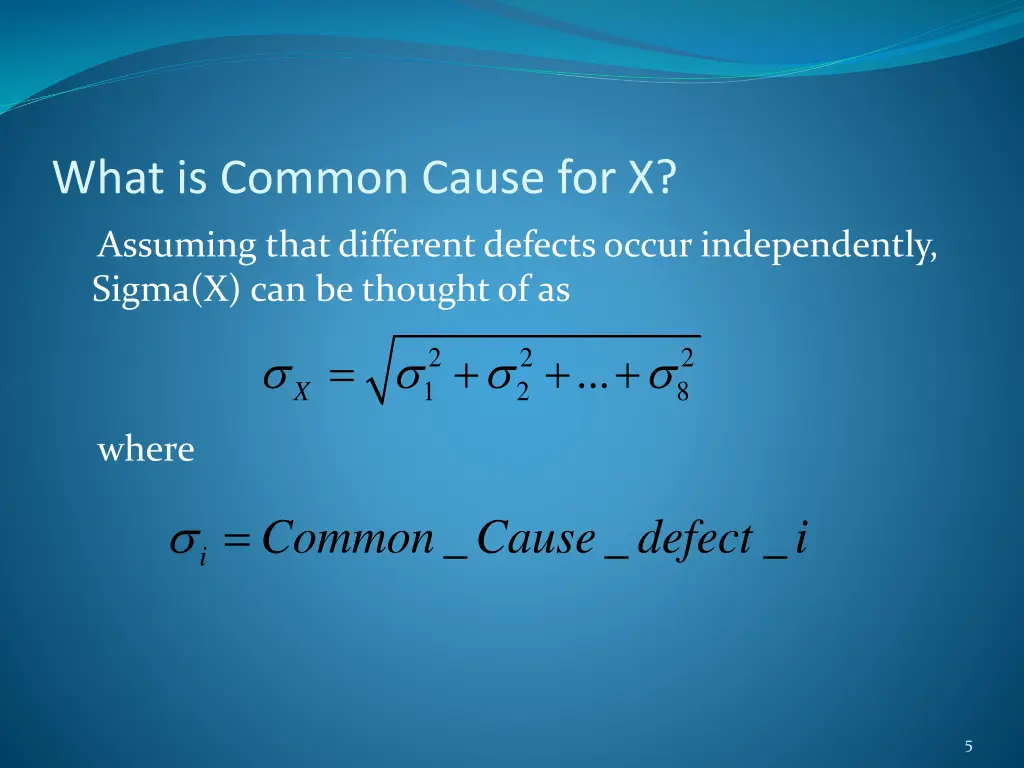 What is Common Cause for X?

Assuming that different defects occur independently, Sigma(X) can be thought of as

$\sigma_X = \sqrt{\sigma_1^2 + \sigma_2^2 + \ldots + \sigma_8^2}$

where

$\sigma_i = Common\_Cause\_defect\_i$

5